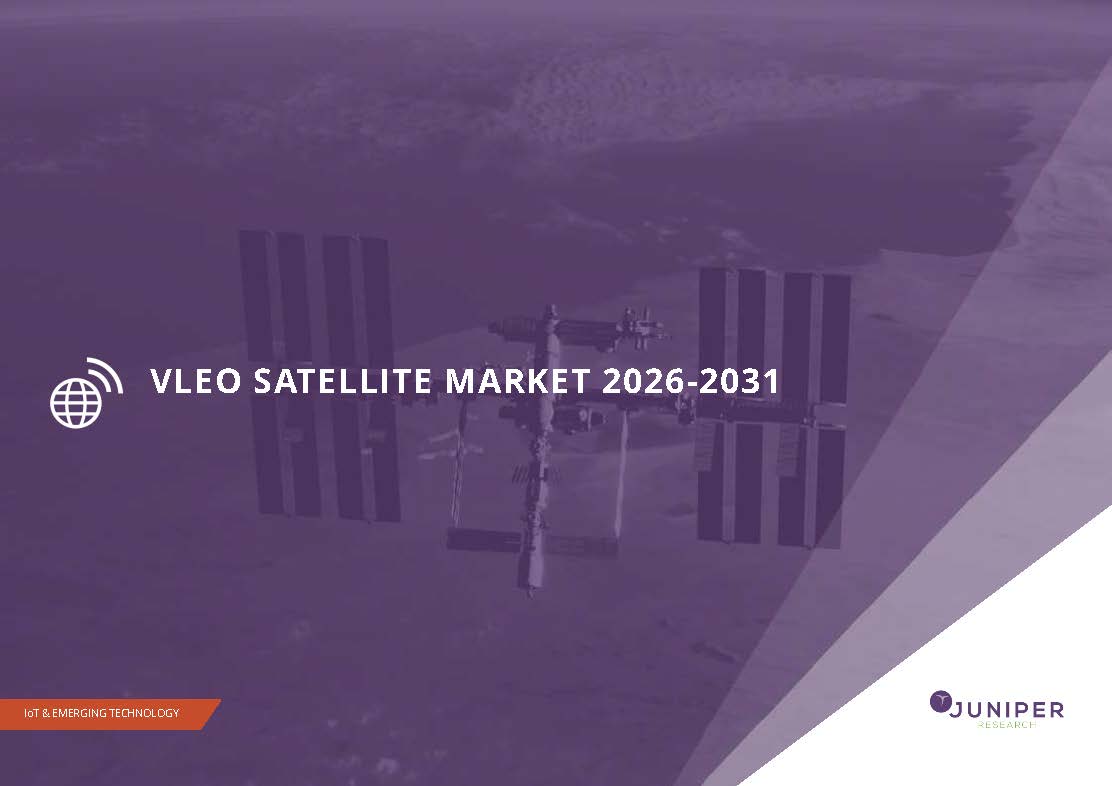 VLEO SATELLITE MARKET 2026-2031

IoT & EMERGING TECHNOLOGY

JUNIPER
RESEARCH